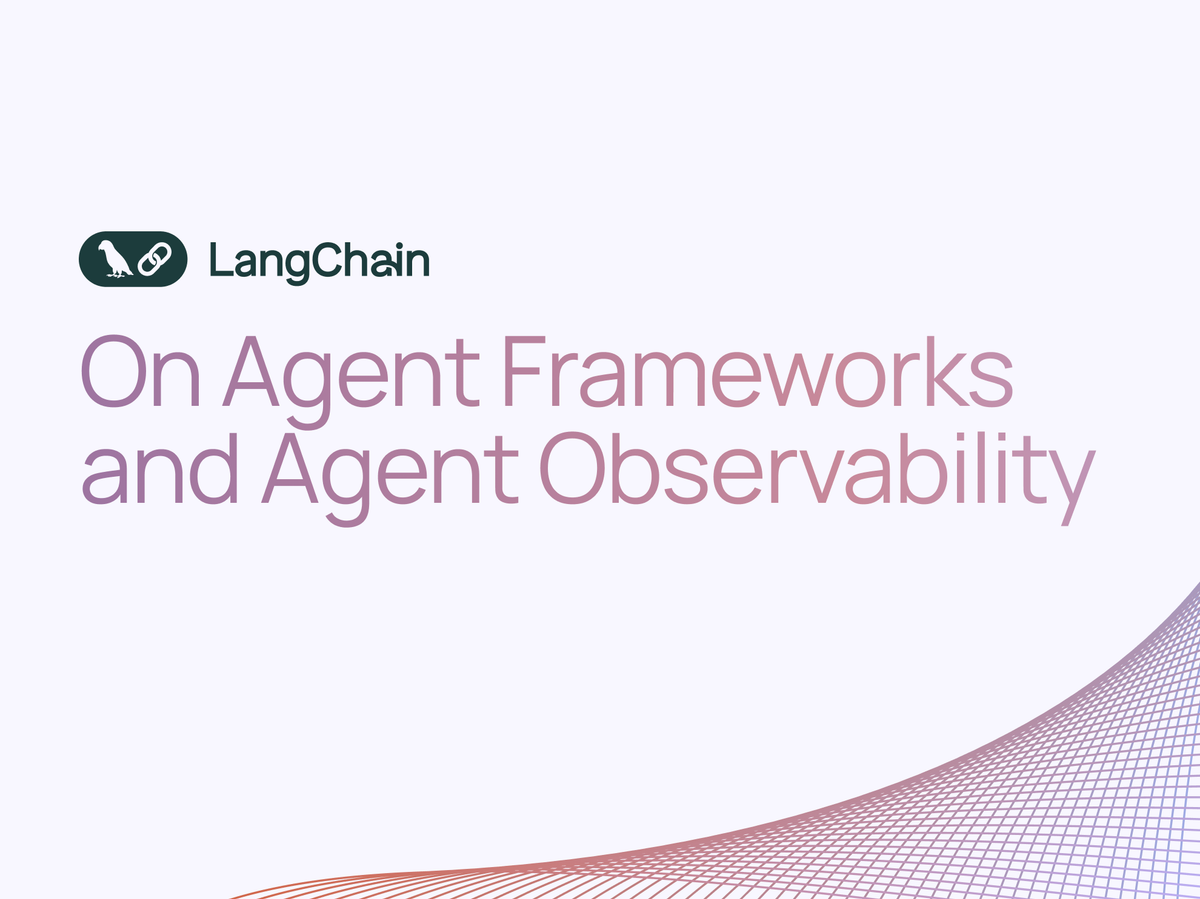 LangChain

On Agent Frameworks and Agent Observability